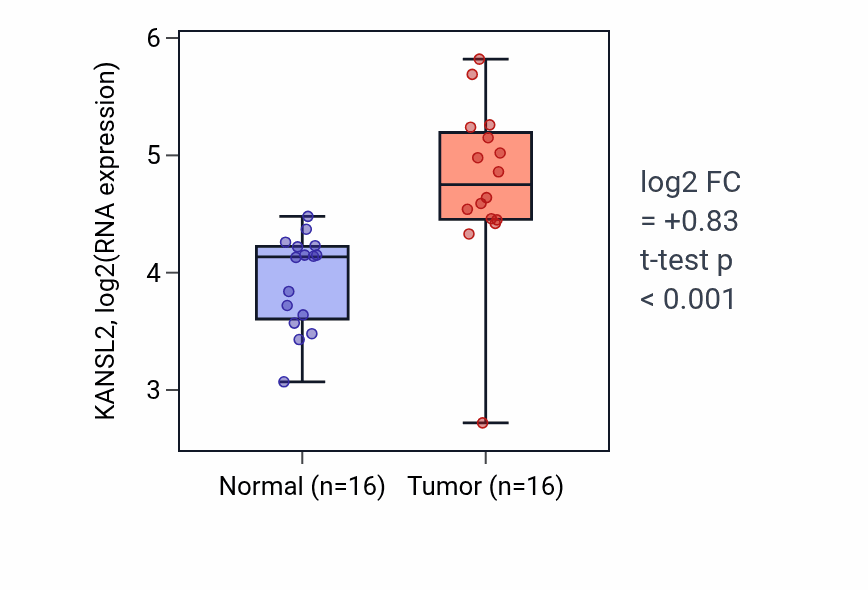 KANSL2, log2(RNA expression)

6
5
4
3

Normal (n=16)
Tumor (n=16)

log2 FC
= +0.83
t-test p
< 0.001